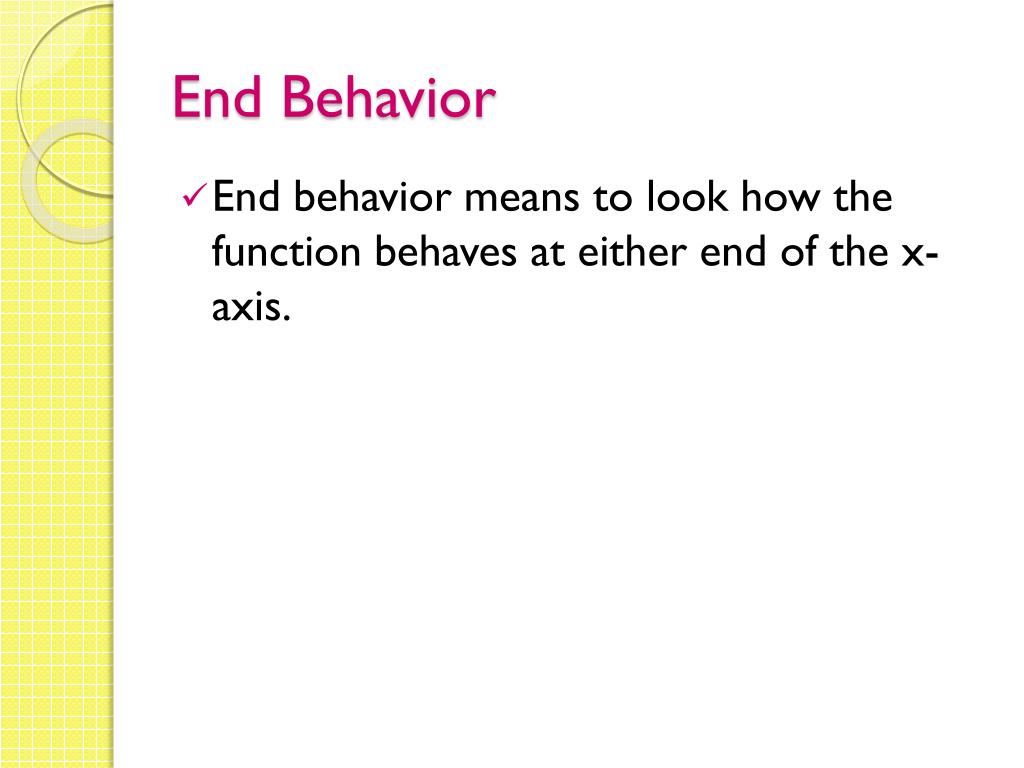 End Behavior

✓ End behavior means to look how the function behaves at either end of the x-axis.